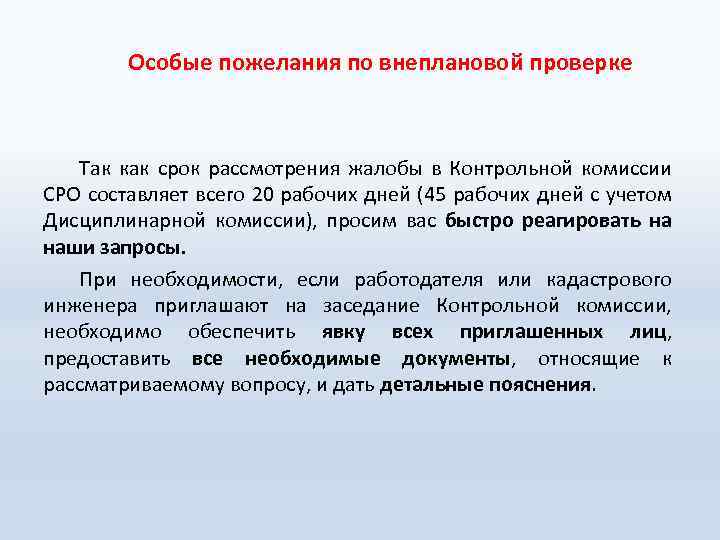 Особые пожелания по внеплановой проверке

Так как срок рассмотрения жалобы в Контрольной комиссии СРО составляет всего 20 рабочих дней (45 рабочих дней с учетом Дисциплинарной комиссии), просим вас быстро реагировать на наши запросы.

При необходимости, если работодателя или кадастрового инженера приглашают на заседание Контрольной комиссии, необходимо обеспечить явку всех приглашенных лиц, предоставить все необходимые документы, относящие к рассматриваемому вопросу, и дать детальные пояснения.